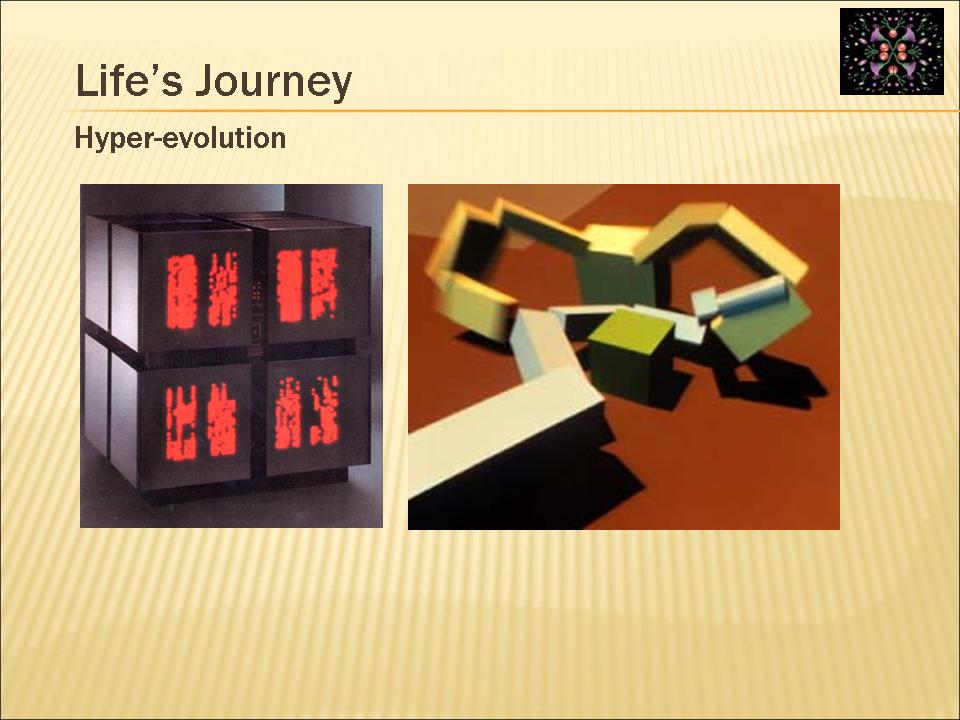 Life's Journey

Hyper-evolution